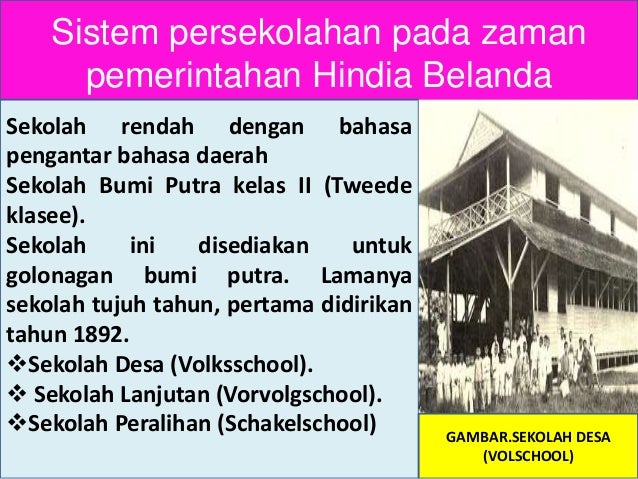 Sistem persekolahan pada zaman pemerintahan Hindia Belanda

Sekolah rendah dengan bahasa pengantar bahasa daerah
Sekolah Bumi Putra kelas II (Tweede klasee).
Sekolah ini disediakan untuk golonagan bumi putra. Lamanya sekolah tujuh tahun, pertama didirikan tahun 1892.
❖Sekolah Desa (Volksschool).
❖ Sekolah Lanjutan (Vorvolgschool).
❖Sekolah Peralihan (Schakelschool)

GAMBAR.SEKOLAH DESA (VOLSCHOOL)